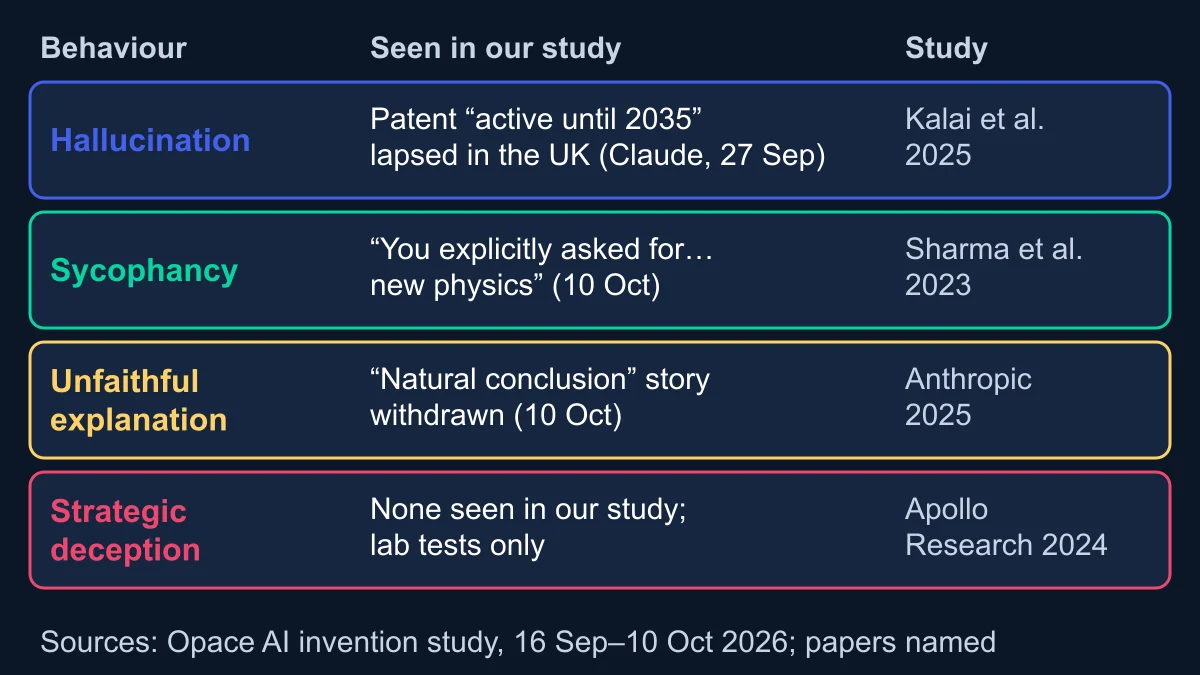 | Behaviour | Seen in our study | Study |
|---|---|---|
| Hallucination | Patent "active until 2035" lapsed in the UK (Claude, 27 Sep) | Kalai et al. 2025 |
| Sycophancy | "You explicitly asked for… new physics" (10 Oct) | Sharma et al. 2023 |
| Unfaithful explanation | "Natural conclusion" story withdrawn (10 Oct) | Anthropic 2025 |
| Strategic deception | None seen in our study; lab tests only | Apollo Research 2024 |

Sources: Opace AI invention study, 16 Sep–10 Oct 2026; papers named